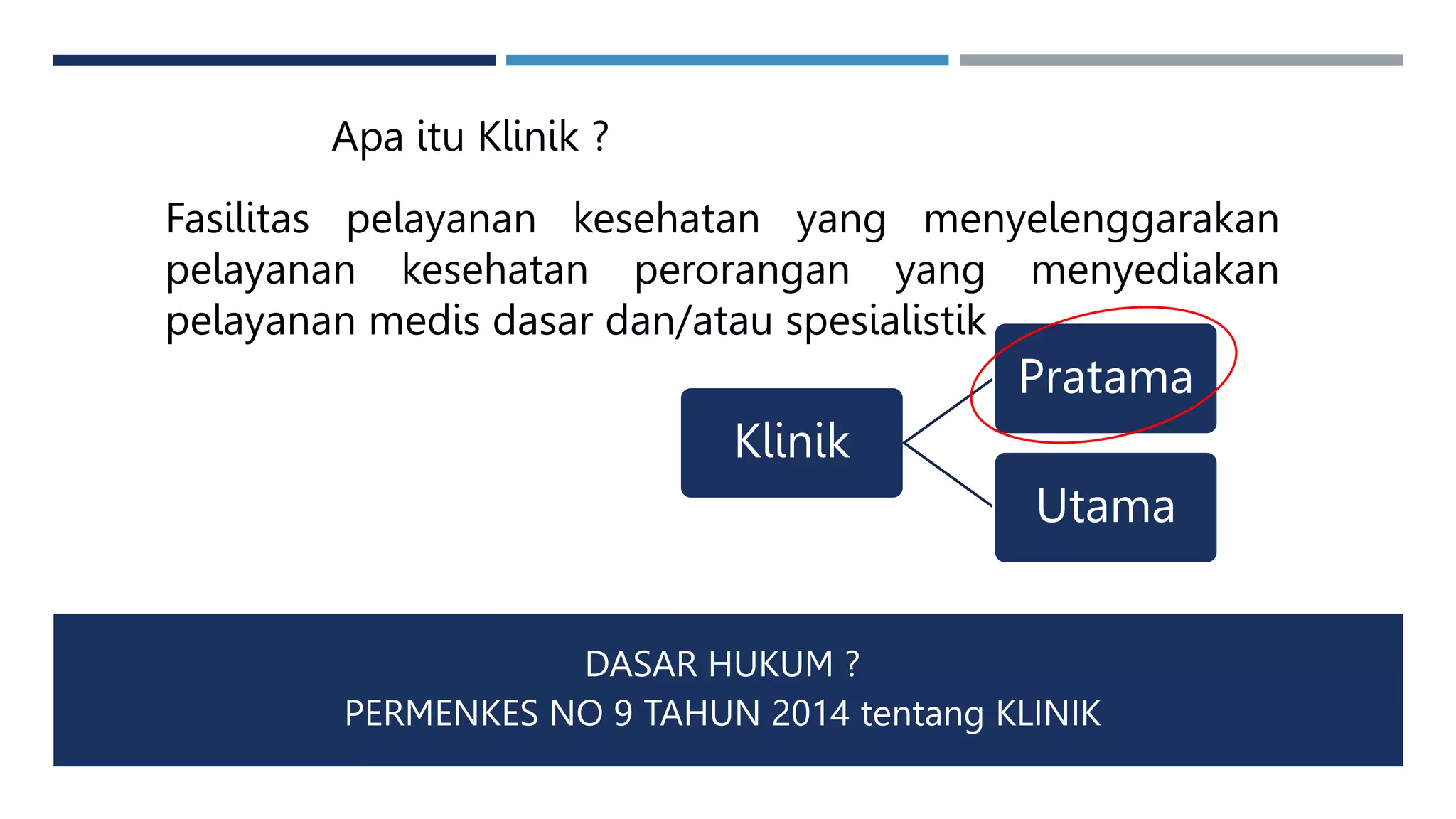 Apa itu Klinik ?

Fasilitas pelayanan kesehatan yang menyelenggarakan pelayanan kesehatan perorangan yang menyediakan pelayanan medis dasar dan/atau spesialistik

Klinik

Pratama

Utama

DASAR HUKUM ?
PERMENKES NO 9 TAHUN 2014 tentang KLINIK